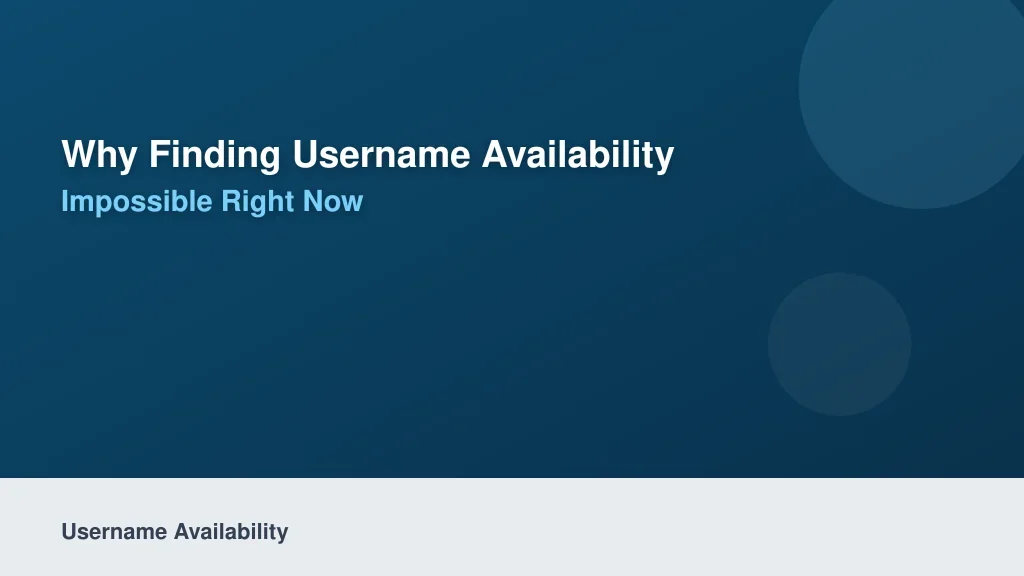 Why Finding Username Availability

Impossible Right Now

Username Availability